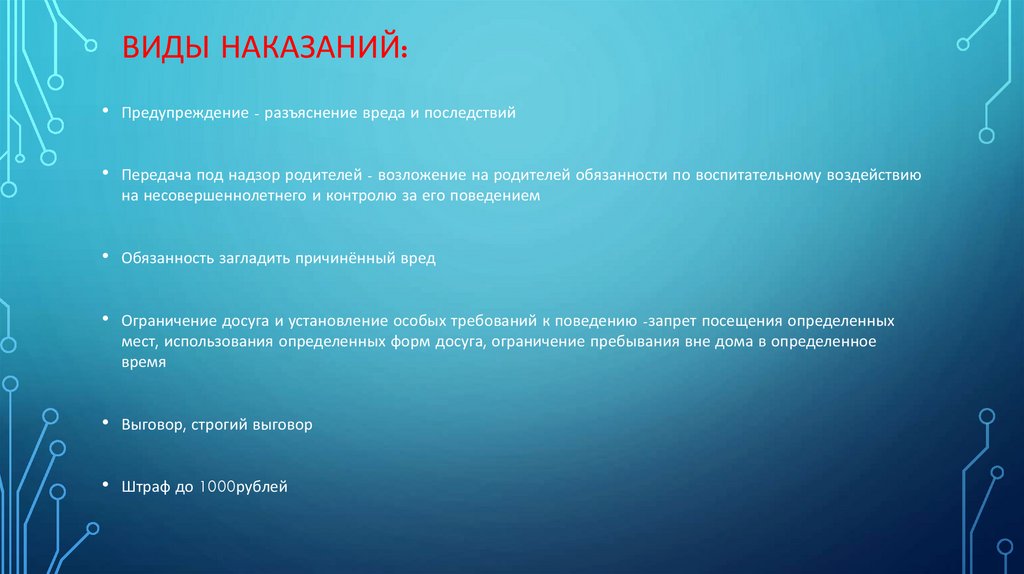 ВИДЫ НАКАЗАНИЙ:

• Предупреждение - разъяснение вреда и последствий

• Передача под надзор родителей - возложение на родителей обязанности по воспитательному воздействию на несовершеннолетнего и контролю за его поведением

• Обязанность загладить причинённый вред

• Ограничение досуга и установление особых требований к поведению -запрет посещения определенных мест, использования определенных форм досуга, ограничение пребывания вне дома в определенное время

• Выговор, строгий выговор

• Штраф до 1000рублей